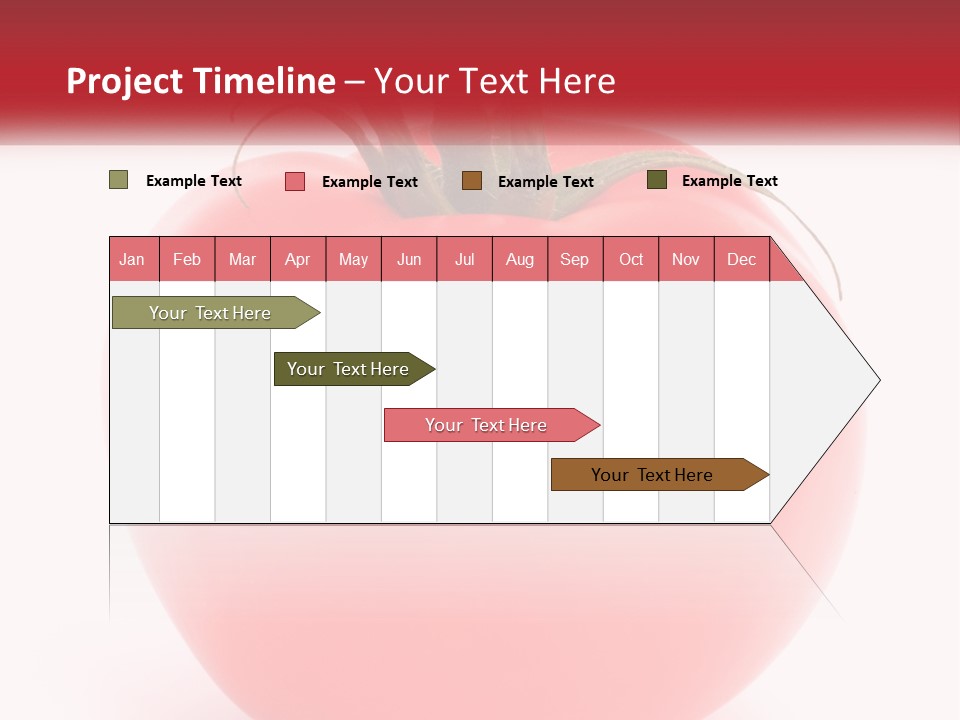 Project Timeline – Your Text Here

Example Text Example Text Example Text Example Text

| Jan | Feb | Mar | Apr | May | Jun | Jul | Aug | Sep | Oct | Nov | Dec |
|---|---|---|---|---|---|---|---|---|---|---|---|

Your Text Here

Your Text Here

Your Text Here

Your Text Here